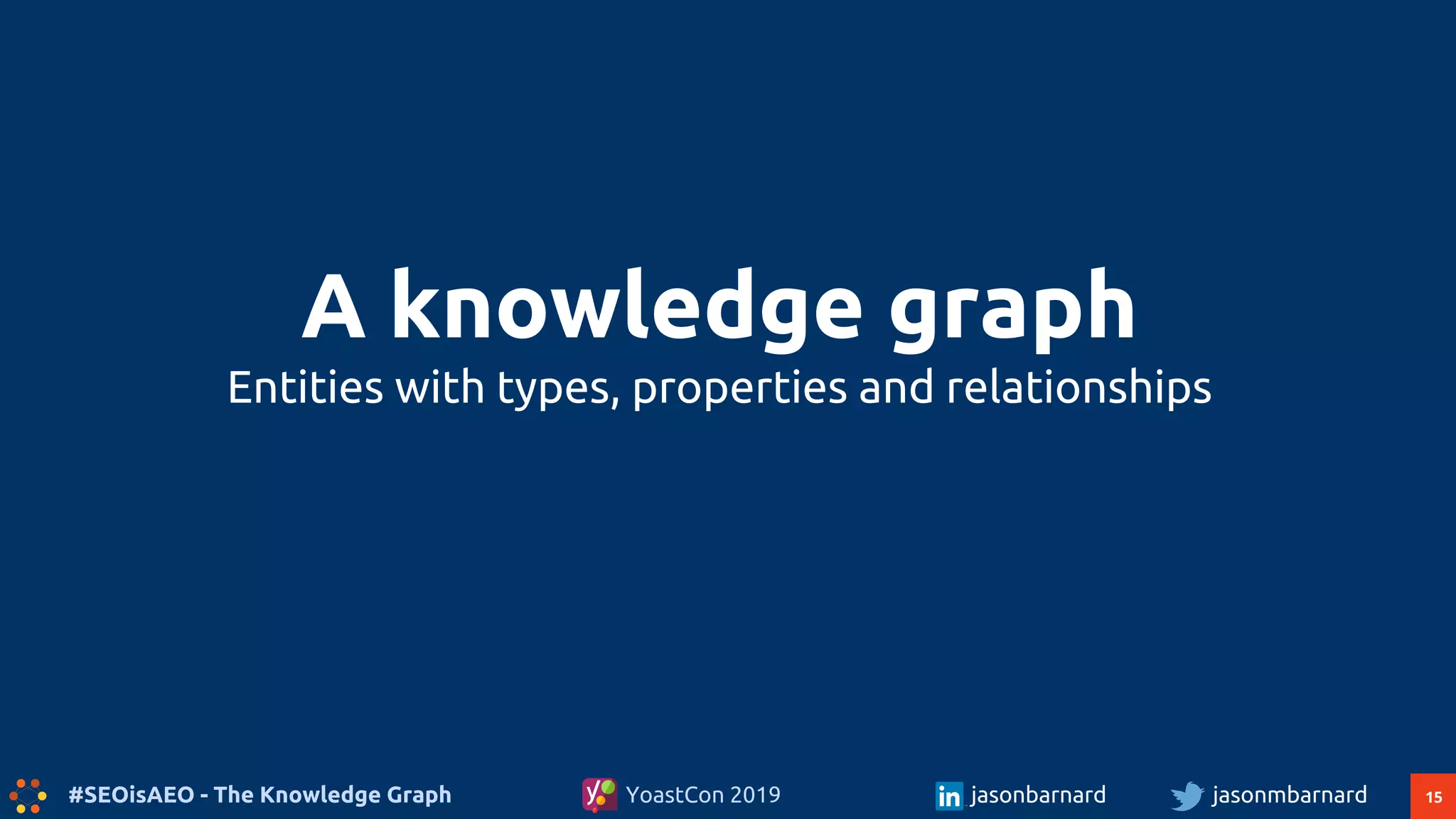 A knowledge graph

Entities with types, properties and relationships

#SEOisAEO - The Knowledge Graph

YoastCon 2019

in jasonbarnard

jasonmbarnard

15